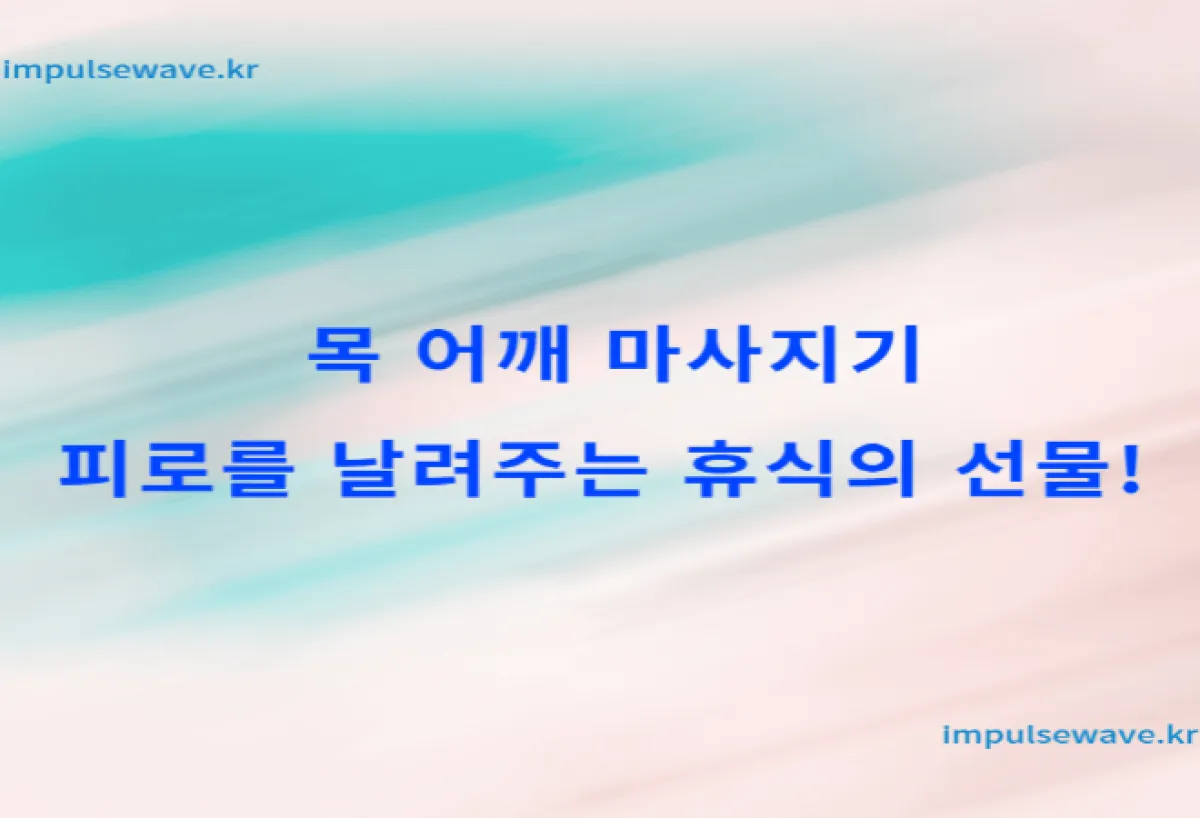 impulsewave.kr

목 어깨 마사지기
피로를 날려주는 휴식의 선물!

impulsewave.kr